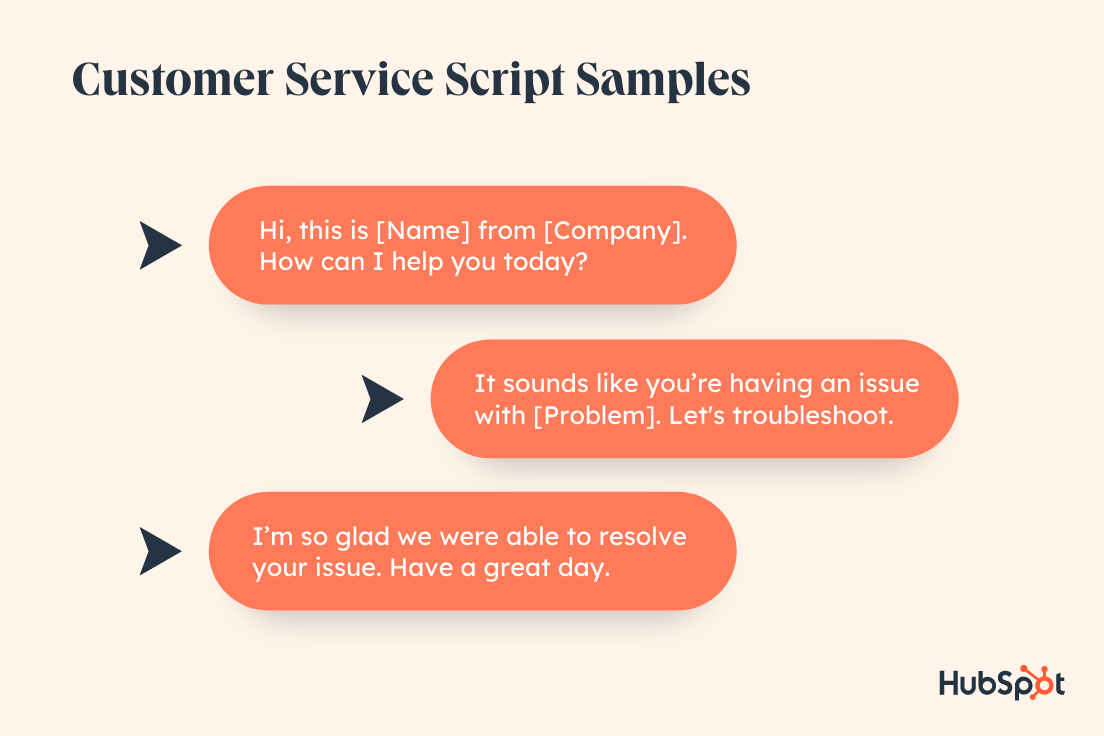 Customer Service Script Samples

Hi, this is [Name] from [Company]. How can I help you today?

It sounds like you're having an issue with [Problem]. Let's troubleshoot.

I'm so glad we were able to resolve your issue. Have a great day.

HubSpot